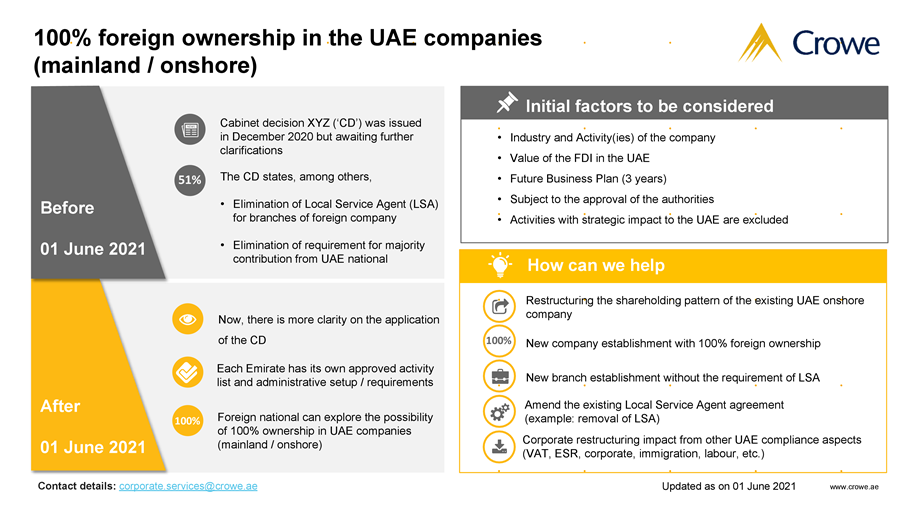 100% foreign ownership in the UAE companies (mainland / onshore)

Crowe

Before

01 June 2021

Cabinet decision XYZ ('CD') was issued in December 2020 but awaiting further clarifications

51%

The CD states, among others,

• Elimination of Local Service Agent (LSA) for branches of foreign company

• Elimination of requirement for majority contribution from UAE national

After

01 June 2021

Now, there is more clarity on the application of the CD

Each Emirate has its own approved activity list and administrative setup / requirements

100%

Foreign national can explore the possibility of 100% ownership in UAE companies (mainland / onshore)

Initial factors to be considered

• Industry and Activity(ies) of the company

• Value of the FDI in the UAE

• Future Business Plan (3 years)

• Subject to the approval of the authorities

• Activities with strategic impact to the UAE are excluded

How can we help

Restructuring the shareholding pattern of the existing UAE onshore company

100%

New company establishment with 100% foreign ownership

New branch establishment without the requirement of LSA

Amend the existing Local Service Agent agreement (example: removal of LSA)

Corporate restructuring impact from other UAE compliance aspects (VAT, ESR, corporate, immigration, labour, etc.)

Contact details: corporate.services@crowe.ae

Updated as on 01 June 2021

www.crowe.ae